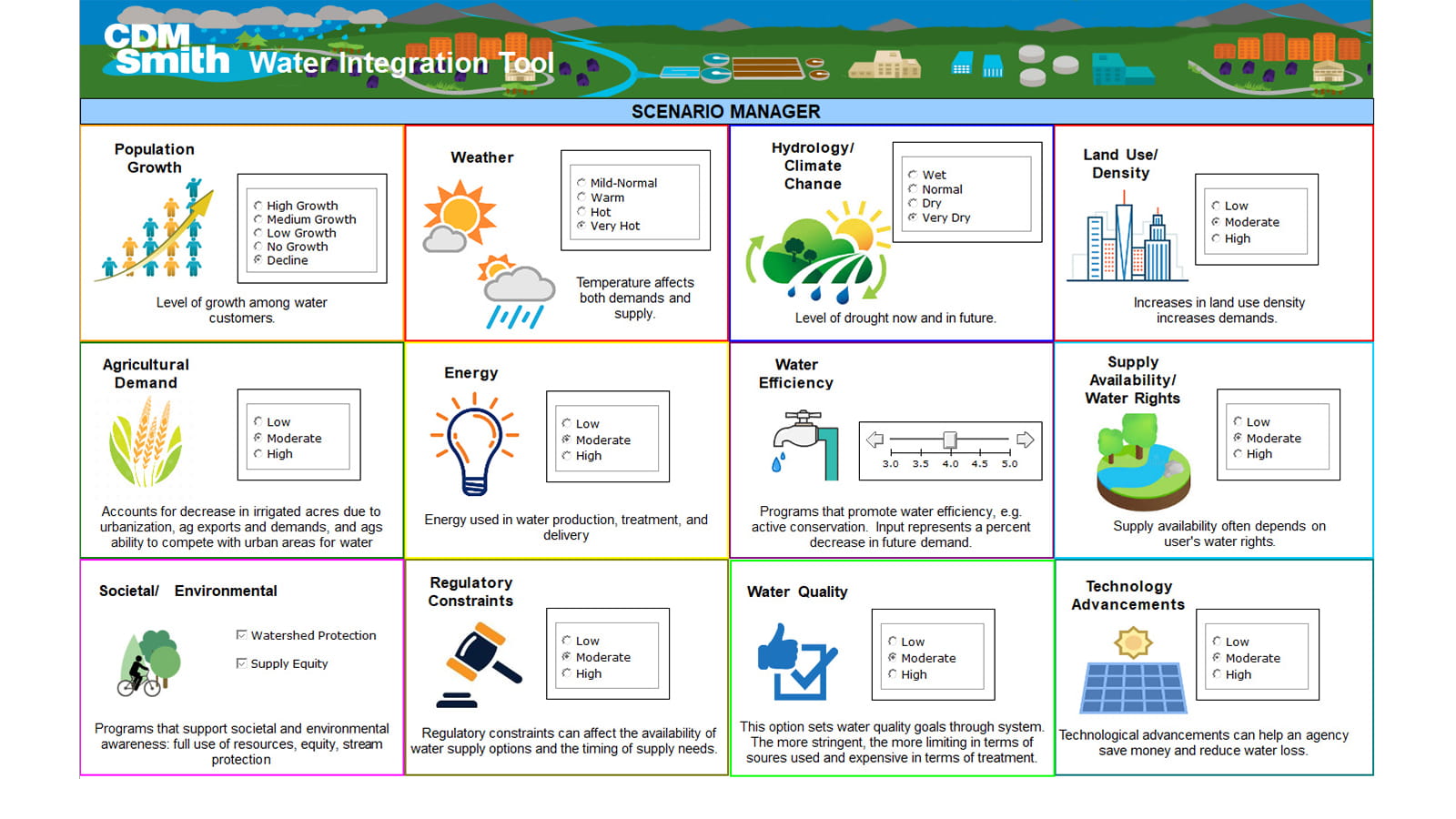 CDM Smith Water Integration Tool

SCENARIO MANAGER

Population Growth

High Growth
Medium Growth
Low Growth
No Growth
Decline

Level of growth among water customers.

Weather

Mild-Normal
Warm
Hot
Very Hot

Temperature affects both demands and supply.

Hydrology/ Climate Change

Wet
Normal
Dry
Very Dry

Level of drought now and in future.

Land Use/ Density

Low
Moderate
High

Increases in land use density increases demands.

Agricultural Demand

Low
Moderate
High

Accounts for decrease in irrigated acres due to urbanization, ag exports and demands, and ags ability to compete with urban areas for water

Energy

Low
Moderate
High

Energy used in water production, treatment, and delivery

Water Efficiency

3.0 3.5 4.0 4.5 5.0

Programs that promote water efficiency, e.g. active conservation. Input represents a percent decrease in future demand.

Supply Availability/ Water Rights

Low
Moderate
High

Supply availability often depends on user's water rights.

Societal/ Environmental

Watershed Protection
Supply Equity

Programs that support societal and environmental awareness: full use of resources, equity, stream protection

Regulatory Constraints

Low
Moderate
High

Regulatory constraints can affect the availability of water supply options and the timing of supply needs.

Water Quality

Low
Moderate
High

This option sets water quality goals through system. The more stringent, the more limiting in terms of soures used and expensive in terms of treatment.

Technology Advancements

Low
Moderate
High

Technological advancements can help an agency save money and reduce water loss.